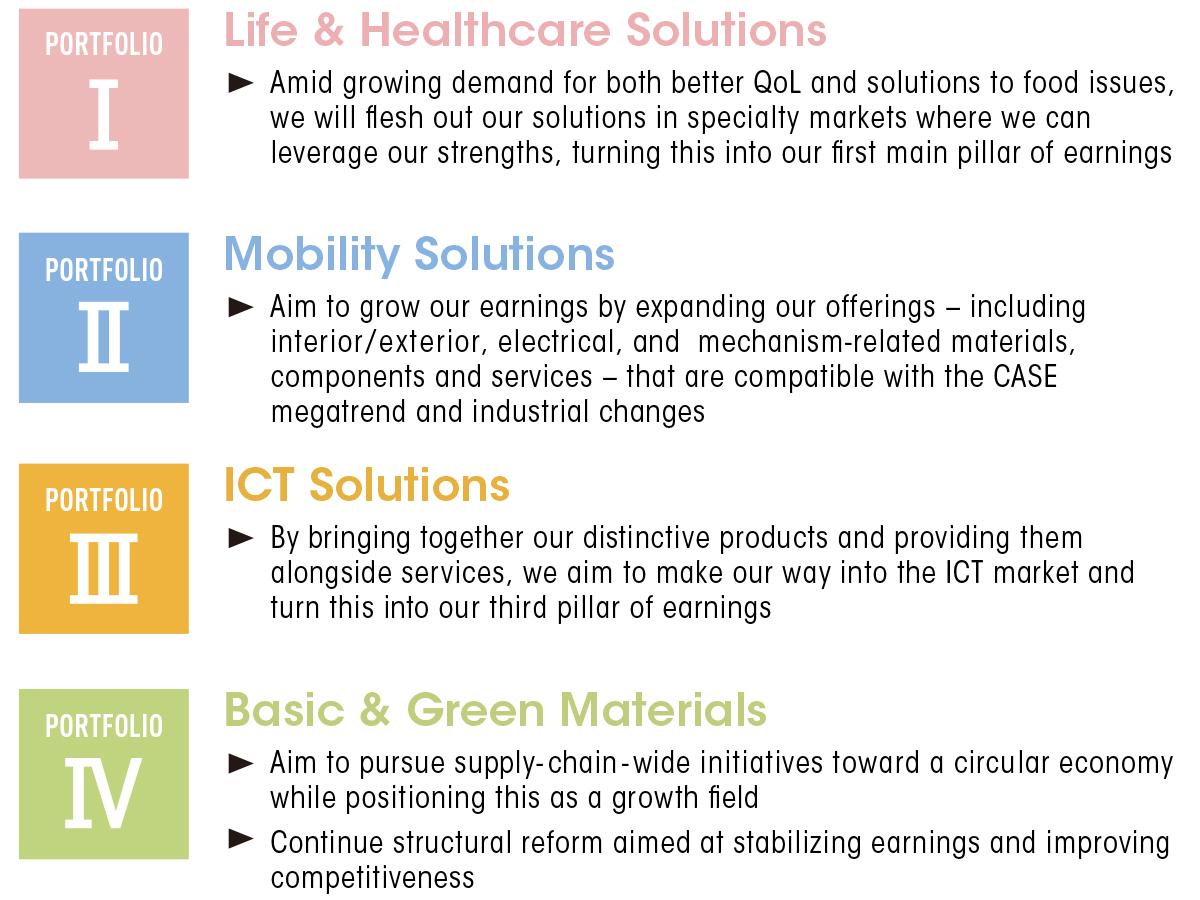 PORTFOLIO
I

Life & Healthcare Solutions

► Amid growing demand for both better QoL and solutions to food issues, we will flesh out our solutions in specialty markets where we can leverage our strengths, turning this into our first main pillar of earnings

PORTFOLIO
II

Mobility Solutions

► Aim to grow our earnings by expanding our offerings – including interior/exterior, electrical, and mechanism-related materials, components and services – that are compatible with the CASE megatrend and industrial changes

PORTFOLIO
III

ICT Solutions

► By bringing together our distinctive products and providing them alongside services, we aim to make our way into the ICT market and turn this into our third pillar of earnings

PORTFOLIO
IV

Basic & Green Materials

► Aim to pursue supply-chain-wide initiatives toward a circular economy while positioning this as a growth field

► Continue structural reform aimed at stabilizing earnings and improving competitiveness